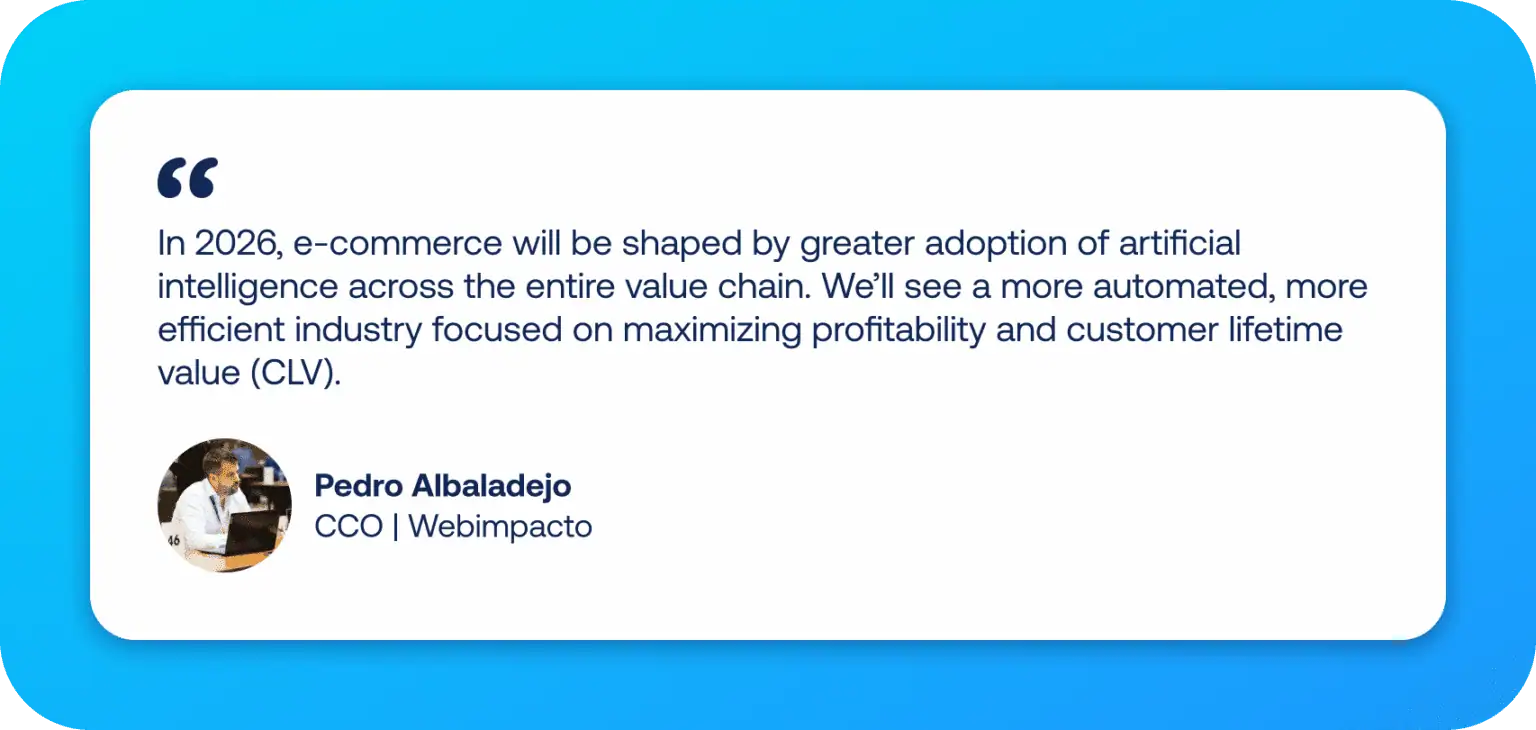 “

In 2026, e-commerce will be shaped by greater adoption of artificial intelligence across the entire value chain. We’ll see a more automated, more efficient industry focused on maximizing profitability and customer lifetime value (CLV).

Pedro Albaladejo
CCO | Webimpacto